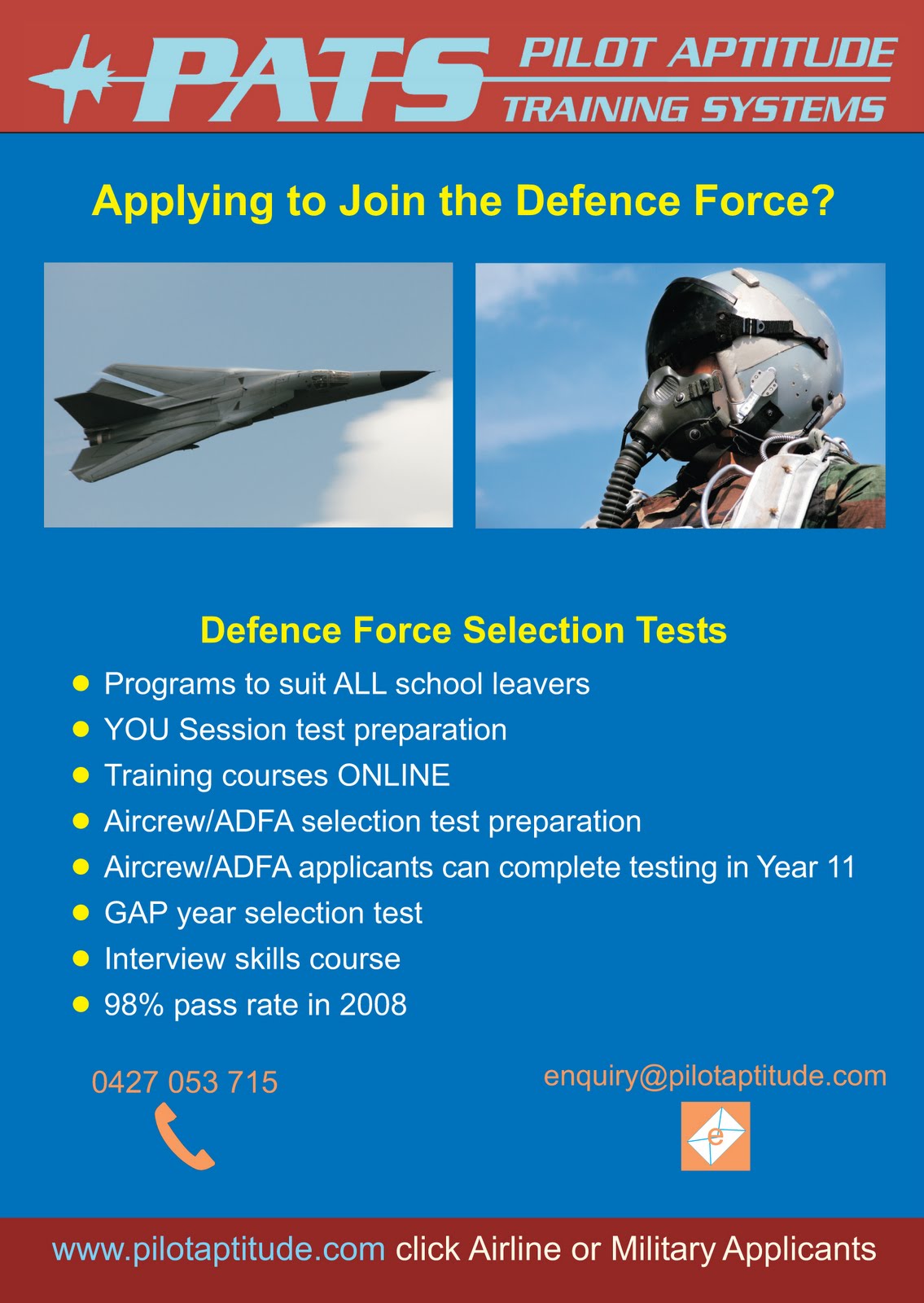 PATS PILOT APTITUDE TRAINING SYSTEMS

Applying to Join the Defence Force?

Defence Force Selection Tests

- Programs to suit ALL school leavers
- YOU Session test preparation
- Training courses ONLINE
- Aircrew/ADFA selection test preparation
- Aircrew/ADFA applicants can complete testing in Year 11
- GAP year selection test
- Interview skills course
- 98% pass rate in 2008

0427 053 715

enquiry@pilotaptitude.com

e

www.pilotaptitude.com click Airline or Military Applicants